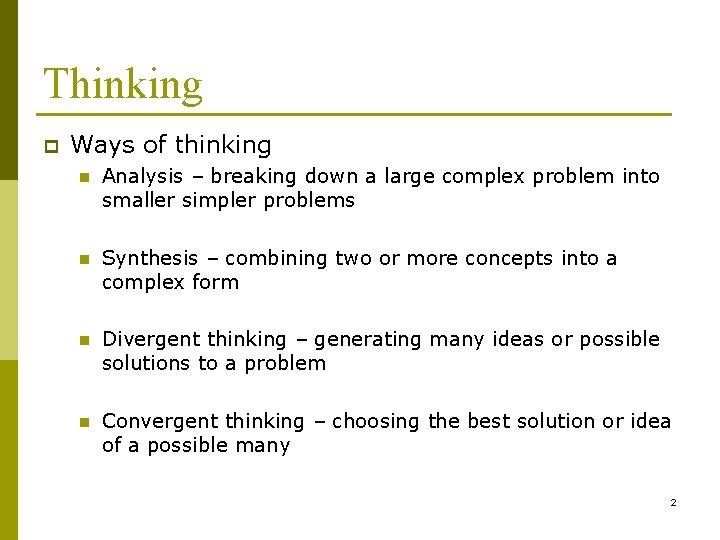 Thinking

Ways of thinking

Analysis – breaking down a large complex problem into smaller simpler problems

Synthesis – combining two or more concepts into a complex form

Divergent thinking – generating many ideas or possible solutions to a problem

Convergent thinking – choosing the best solution or idea of a possible many

2